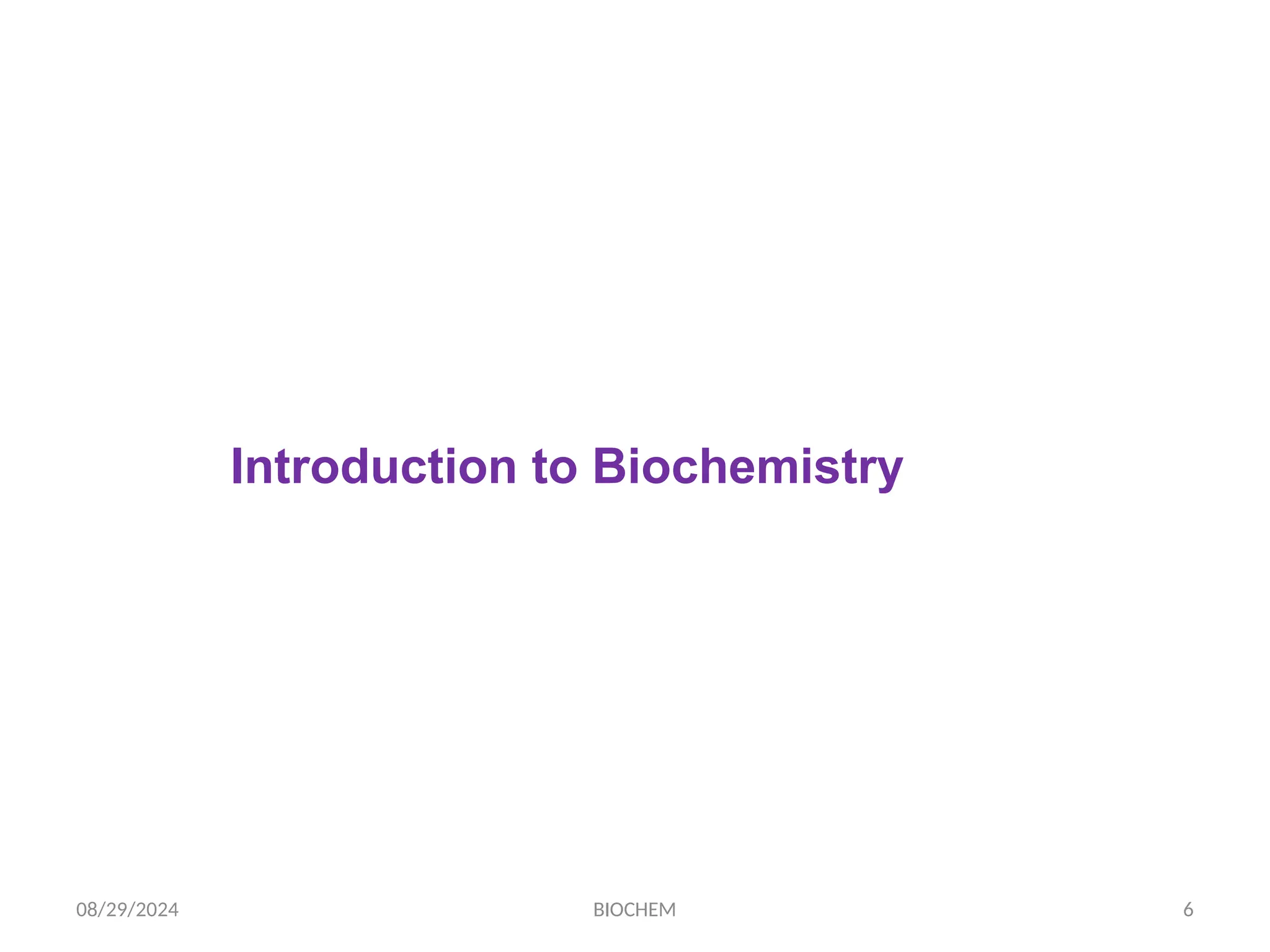 Introduction to Biochemistry

08/29/2024

BIOCHEM

6